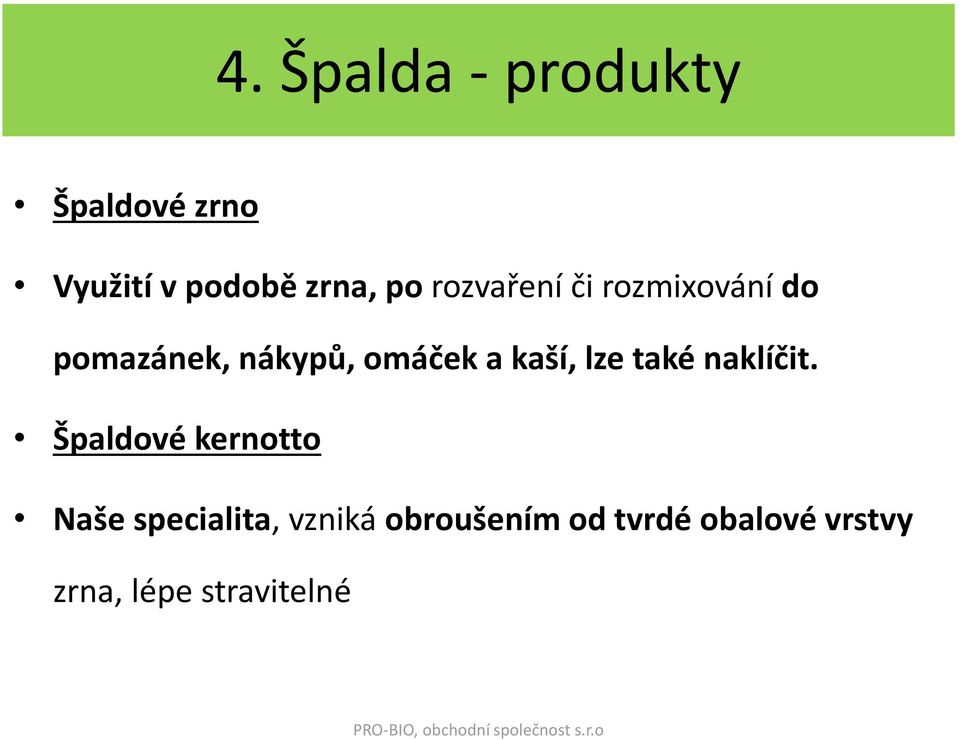 4. Špalda - produkty

• Špaldové zrno

• Využití v podobě zrna, po rozvaření či rozmixování do pomazánek, nákypů, omáček a kaší, lze také naklíčit.

• Špaldové kernotto

• Naše specialita, vzniká obroušením od tvrdé obalové vrstvy zrna, lépe stravitelné

PRO-BIO, obchodní společnost s.r.o